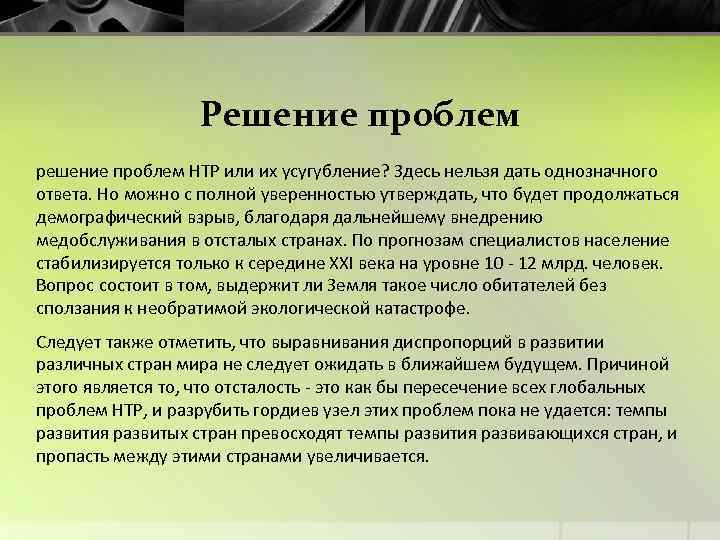 Решение проблем

решение проблем НТР или их усугубление? Здесь нельзя дать однозначного ответа. Но можно с полной уверенностью утверждать, что будет продолжаться демографический взрыв, благодаря дальнейшему внедрению медобслуживания в отсталых странах. По прогнозам специалистов население стабилизируется только к середине XXI века на уровне 10 - 12 млрд. человек. Вопрос состоит в том, выдержит ли Земля такое число обитателей без сползания к необратимой экологической катастрофе.

Следует также отметить, что выравнивания диспропорций в развитии различных стран мира не следует ожидать в ближайшем будущем. Причиной этого является то, что отсталость - это как бы пересечение всех глобальных проблем НТР, и разрубить гордиев узел этих проблем пока не удается: темпы развития развитых стран превосходят темпы развития развивающихся стран, и пропасть между этими странами увеличивается.